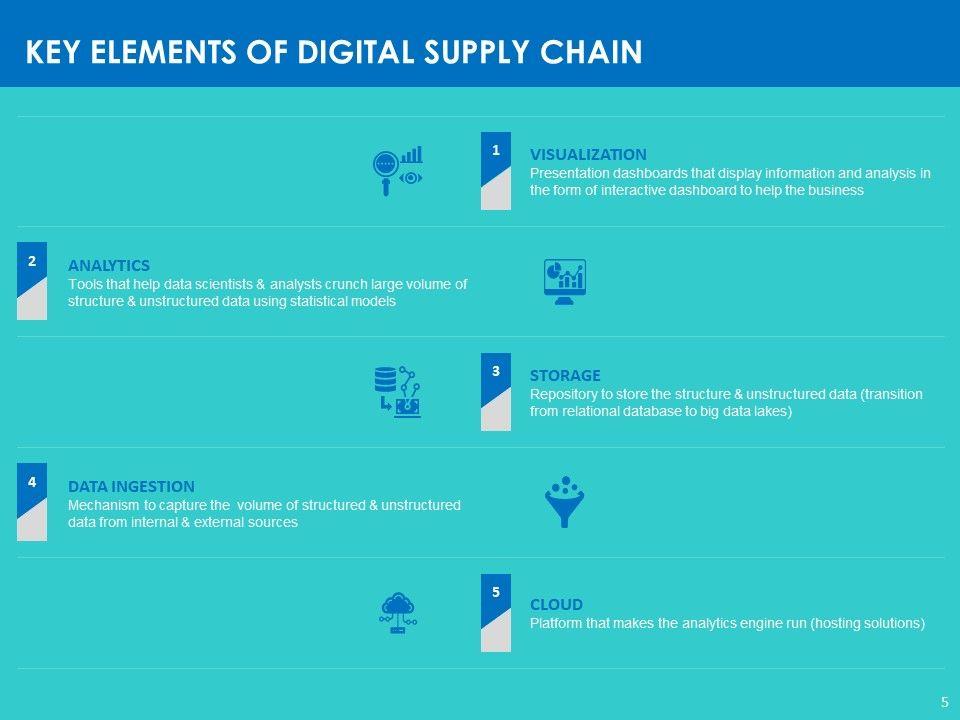 KEY ELEMENTS OF DIGITAL SUPPLY CHAIN

1

VISUALIZATION
Presentation dashboards that display information and analysis in the form of interactive dashboard to help the business

2

ANALYTICS
Tools that help data scientists & analysts crunch large volume of structure & unstructured data using statistical models

3

STORAGE
Repository to store the structure & unstructured data (transition from relational database to big data lakes)

4

DATA INGESTION
Mechanism to capture the volume of structured & unstructured data from internal & external sources

5

CLOUD
Platform that makes the analytics engine run (hosting solutions)

5